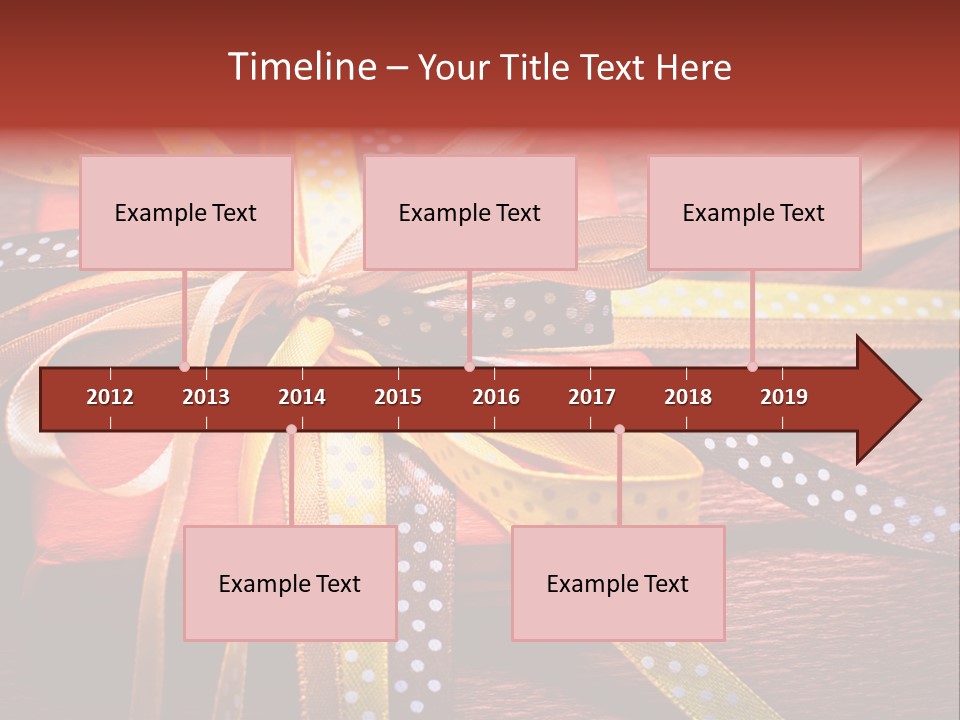 Timeline – Your Title Text Here

Example Text

Example Text

Example Text

2012 2013 2014 2015 2016 2017 2018 2019

Example Text

Example Text